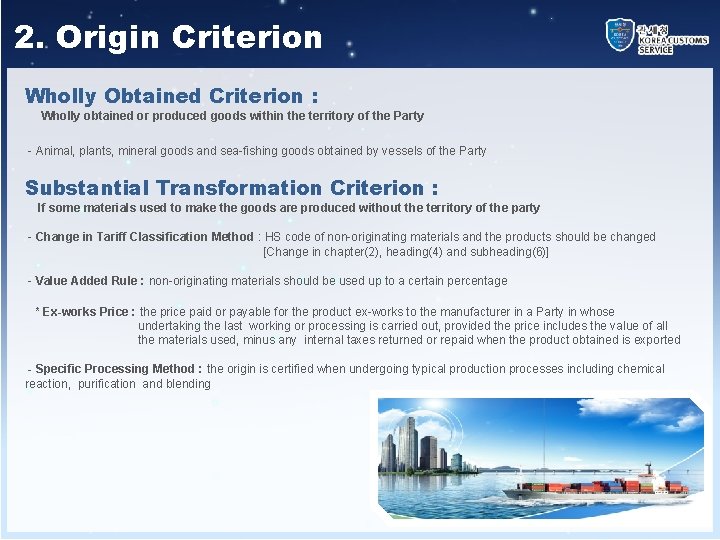 2. Origin Criterion

관세청 KOREA CUSTOMS SERVICE

Wholly Obtained Criterion :

Wholly obtained or produced goods within the territory of the Party

- Animal, plants, mineral goods and sea-fishing goods obtained by vessels of the Party

Substantial Transformation Criterion :

If some materials used to make the goods are produced without the territory of the party

- Change in Tariff Classification Method : HS code of non-originating materials and the products should be changed [Change in chapter(2), heading(4) and subheading(6)]

- Value Added Rule : non-originating materials should be used up to a certain percentage

* Ex-works Price : the price paid or payable for the product ex-works to the manufacturer in a Party in whose undertaking the last working or processing is carried out, provided the price includes the value of all the materials used, minus any internal taxes returned or repaid when the product obtained is exported

- Specific Processing Method : the origin is certified when undergoing typical production processes including chemical reaction, purification and blending